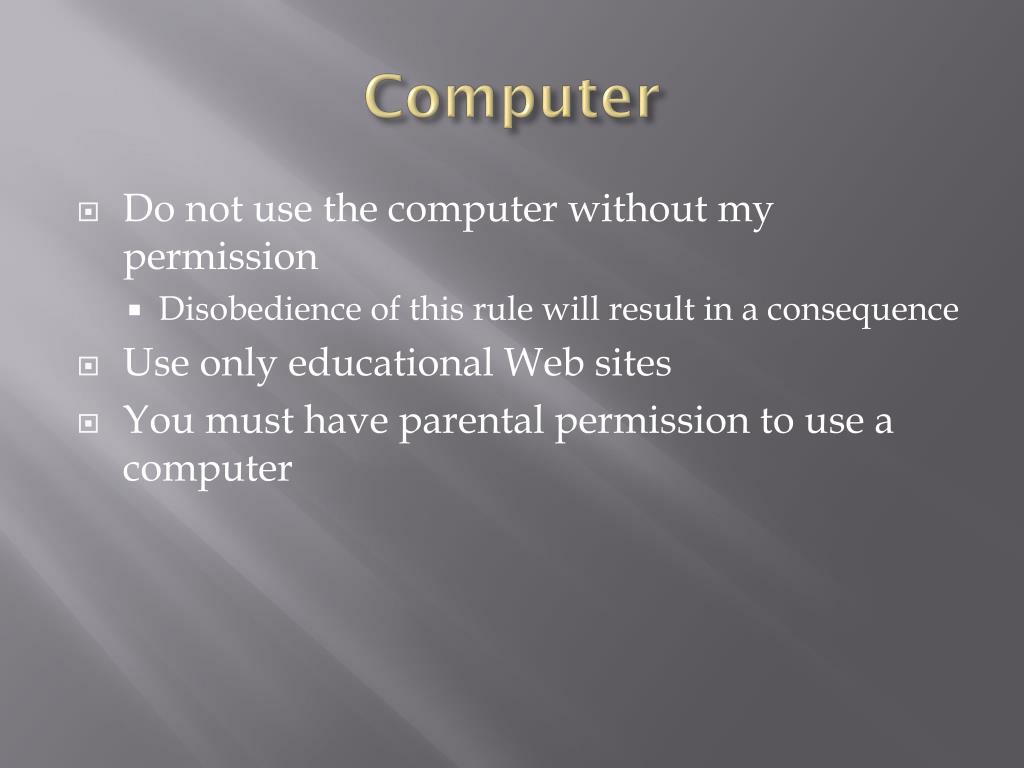 Computer

Do not use the computer without my permission

Disobedience of this rule will result in a consequence

Use only educational Web sites

You must have parental permission to use a computer